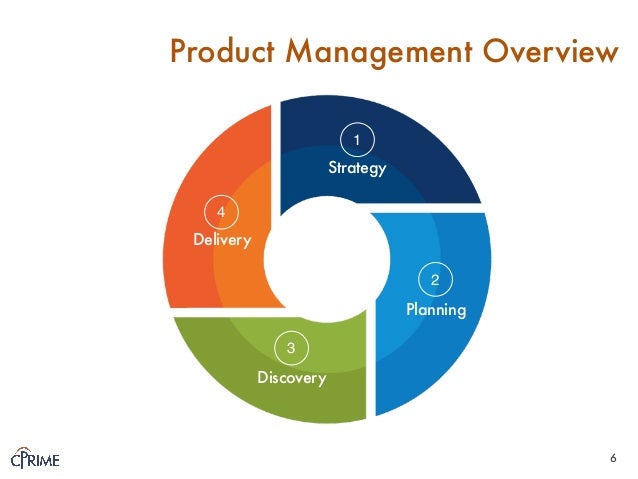 Product Management Overview

1
Strategy

2
Planning

3
Discovery

4
Delivery

CPRIME

6